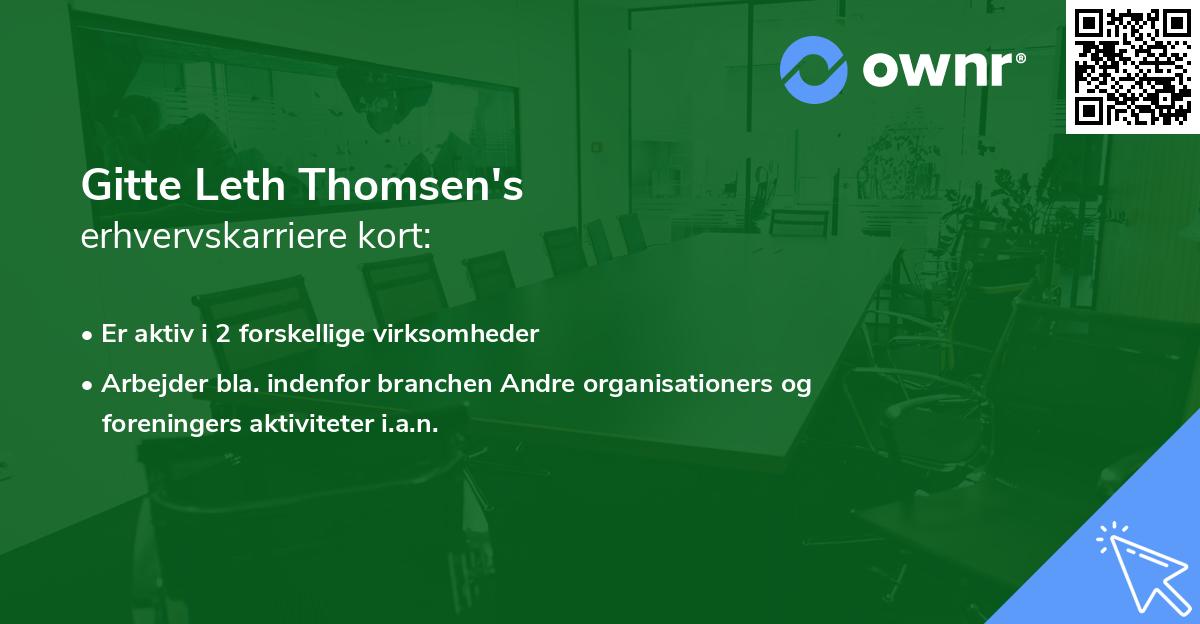 ownr®

Gitte Leth Thomsen's
erhvervskarriere kort:

• Er aktiv i 2 forskellige virksomheder

• Arbejder bla. indenfor branchen Andre organisationers og foreningers aktiviteter i.a.n.